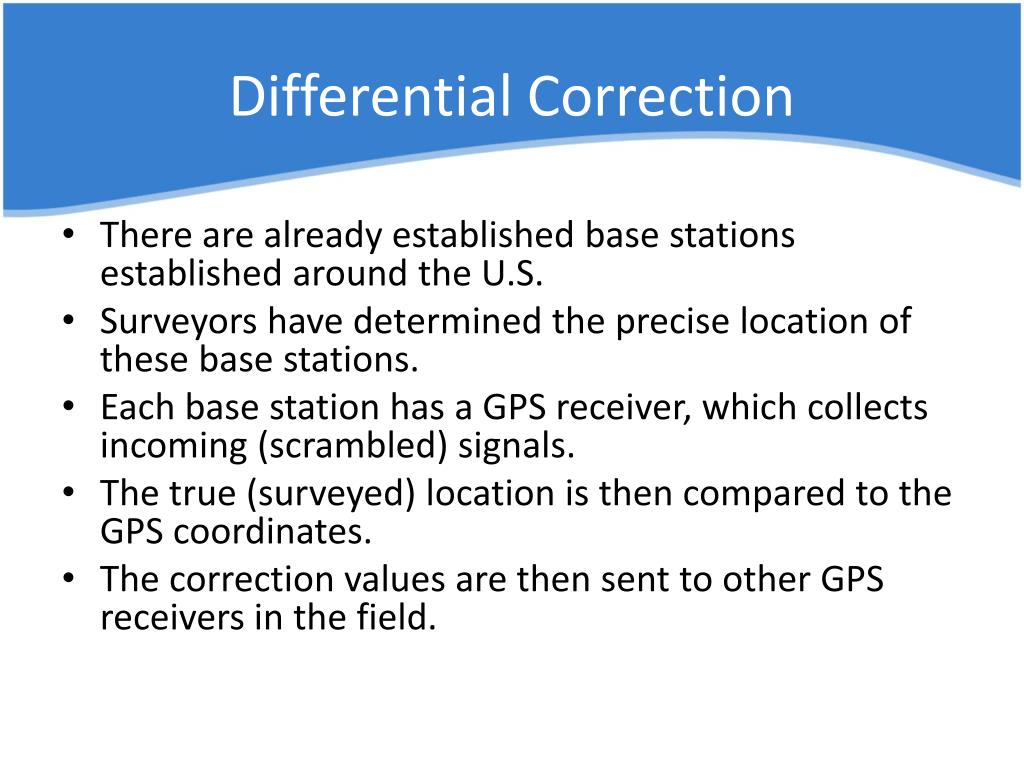 Differential Correction

• There are already established base stations established around the U.S.
• Surveyors have determined the precise location of these base stations.
• Each base station has a GPS receiver, which collects incoming (scrambled) signals.
• The true (surveyed) location is then compared to the GPS coordinates.
• The correction values are then sent to other GPS receivers in the field.